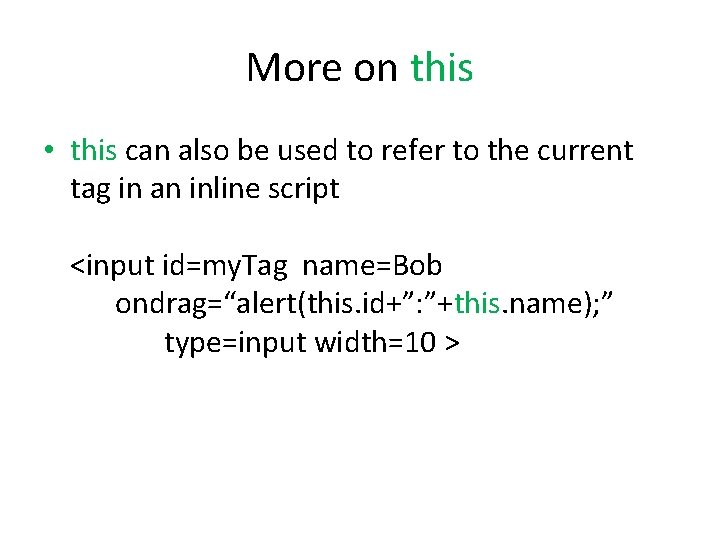 More on this

• this can also be used to refer to the current tag in an inline script

<input id=myTag  name=Bob
ondrag=“alert(this.id+”:”+this.name);”
type=input width=10 >